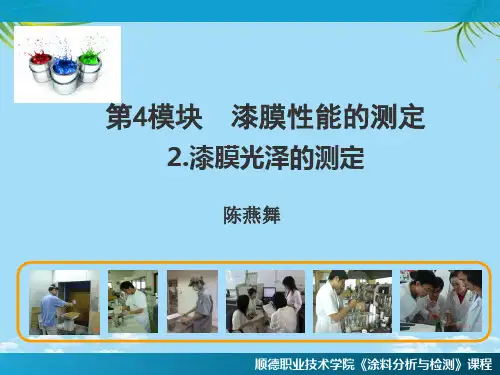 第4模块　漆膜性能的测定

2.漆膜光泽的测定

陈燕舞

顺德职业技术学院《涂料分析与检测》课程